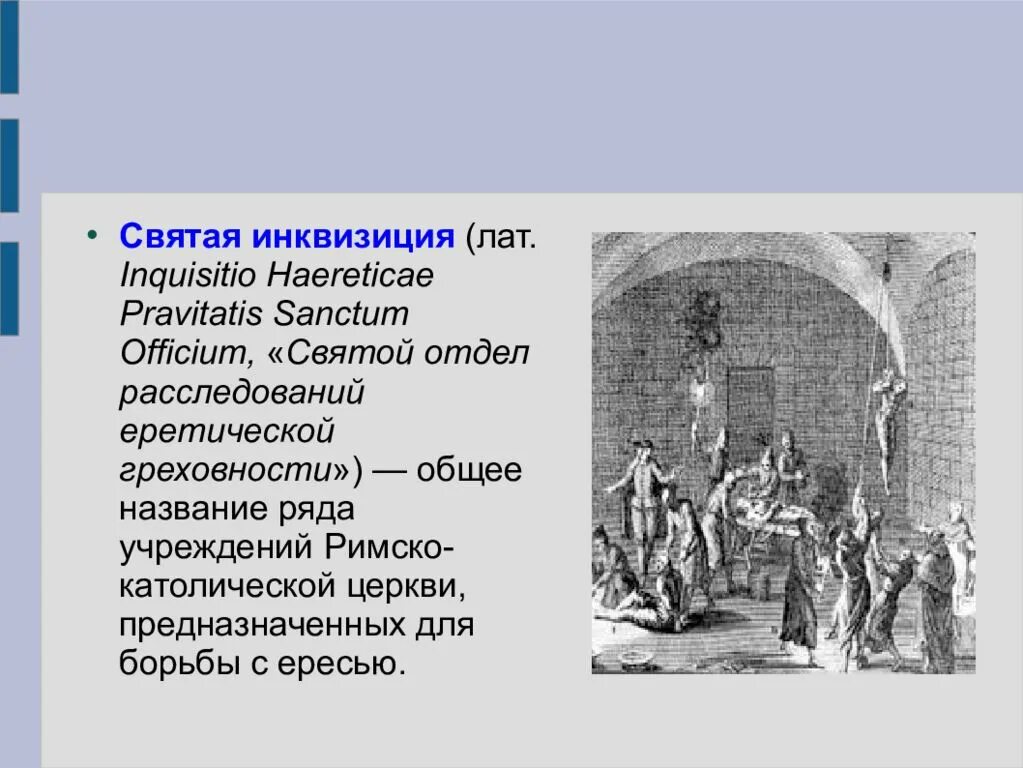 • Святая инквизиция (лат. Inquisitio Haereticae Pravitatis Sanctum Officium, «Святой отдел расследований еретической греховности») — общее название ряда учреждений Римско-католической церкви, предназначенных для борьбы с ересью.